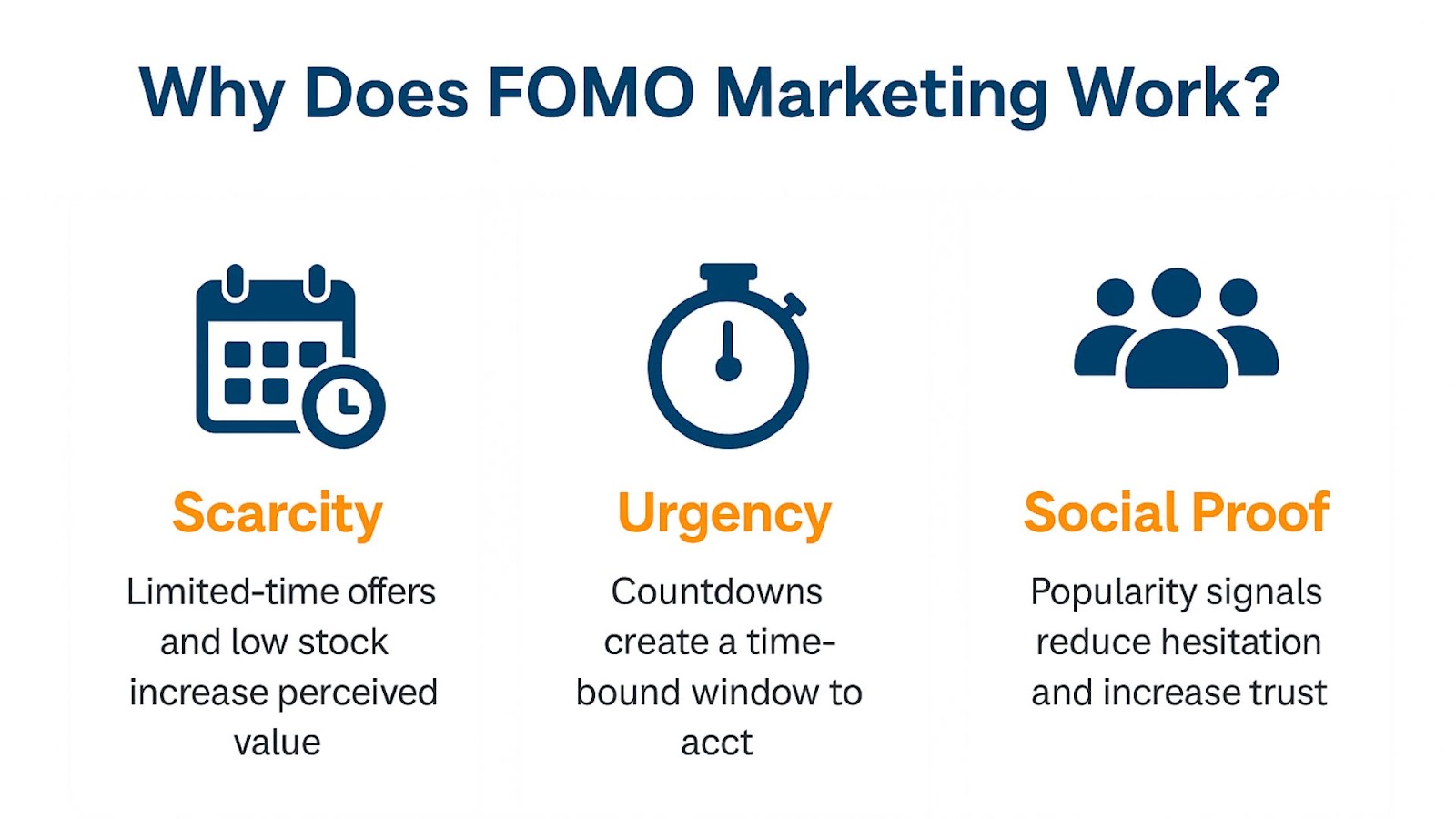 Why Does FOMO Marketing Work?

Scarcity

Limited-time offers and low stock increase perceived value

Urgency

Countdowns create a time-bound window to acct

Social Proof

Popularity signals reduce hesitation and increase trust